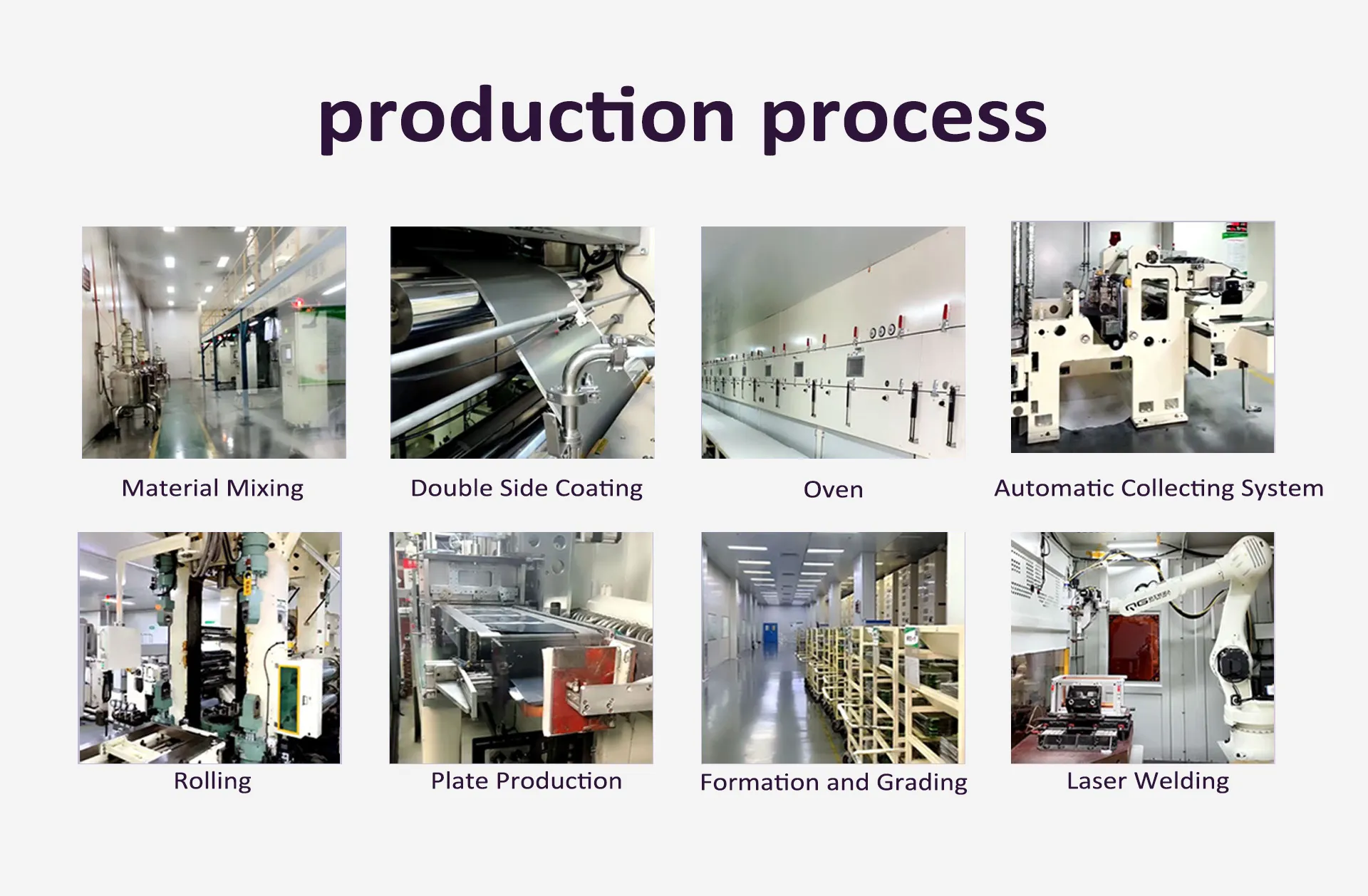 production process

Material Mixing

Double Side Coating

Oven

Automatic Collecting System

Rolling

Plate Production

Formation and Grading

Laser Welding